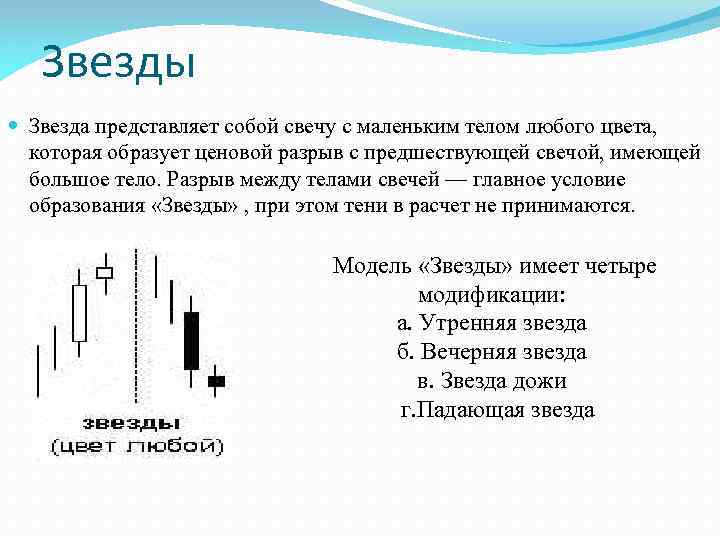 Звезды

Звезда представляет собой свечу с маленьким телом любого цвета, которая образует ценовой разрыв с предшествующей свечой, имеющей большое тело. Разрыв между телами свечей — главное условие образования «Звезды» , при этом тени в расчет не принимаются.

звезды
(цвет любой)

Модель «Звезды» имеет четыре модификации:
а. Утренняя звезда
б. Вечерняя звезда
в. Звезда дожи
г.Падающая звезда